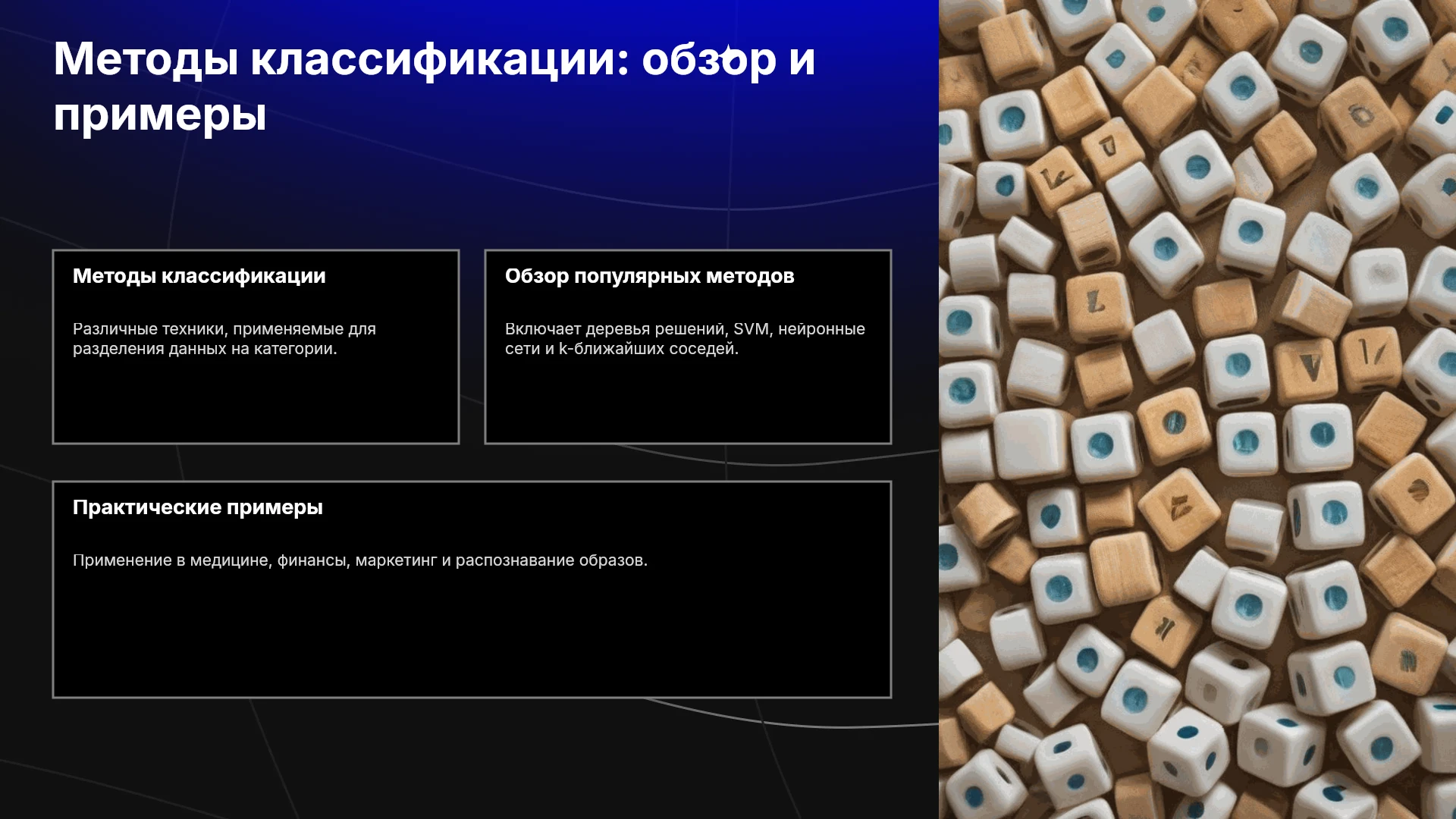 Методы классификации: обзор и примеры

Методы классификации

Различные техники, применяемые для разделения данных на категории.

Обзор популярных методов

Включает деревья решений, SVM, нейронные сети и k-ближайших соседей.

Практические примеры

Применение в медицине, финансы, маркетинг и распознавание образов.